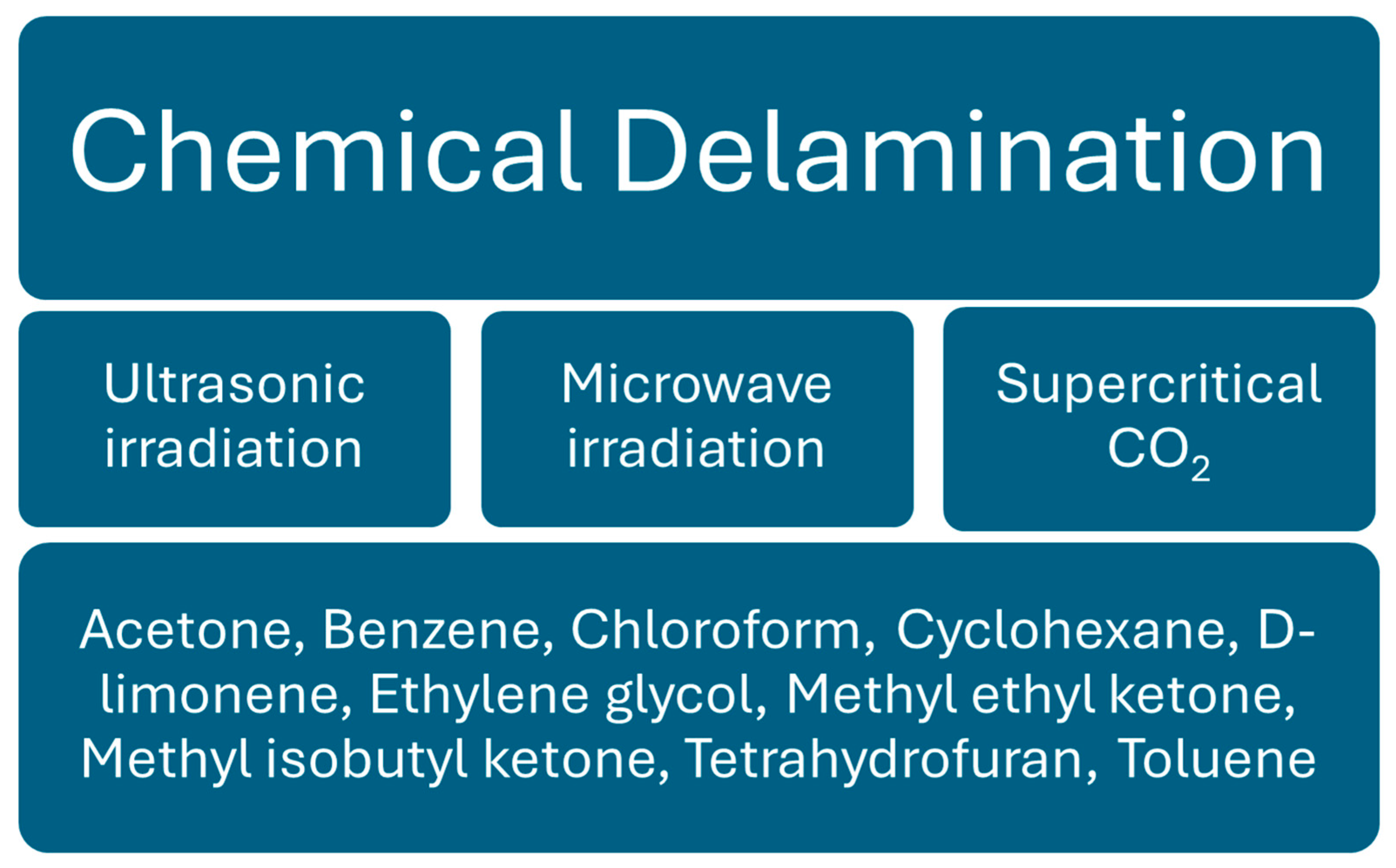 Chemical Delamination

Ultrasonic irradiation

Microwave irradiation

Supercritical $CO_2$

Acetone, Benzene, Chloroform, Cyclohexane, D-limonene, Ethylene glycol, Methyl ethyl ketone, Methyl isobutyl ketone, Tetrahydrofuran, Toluene